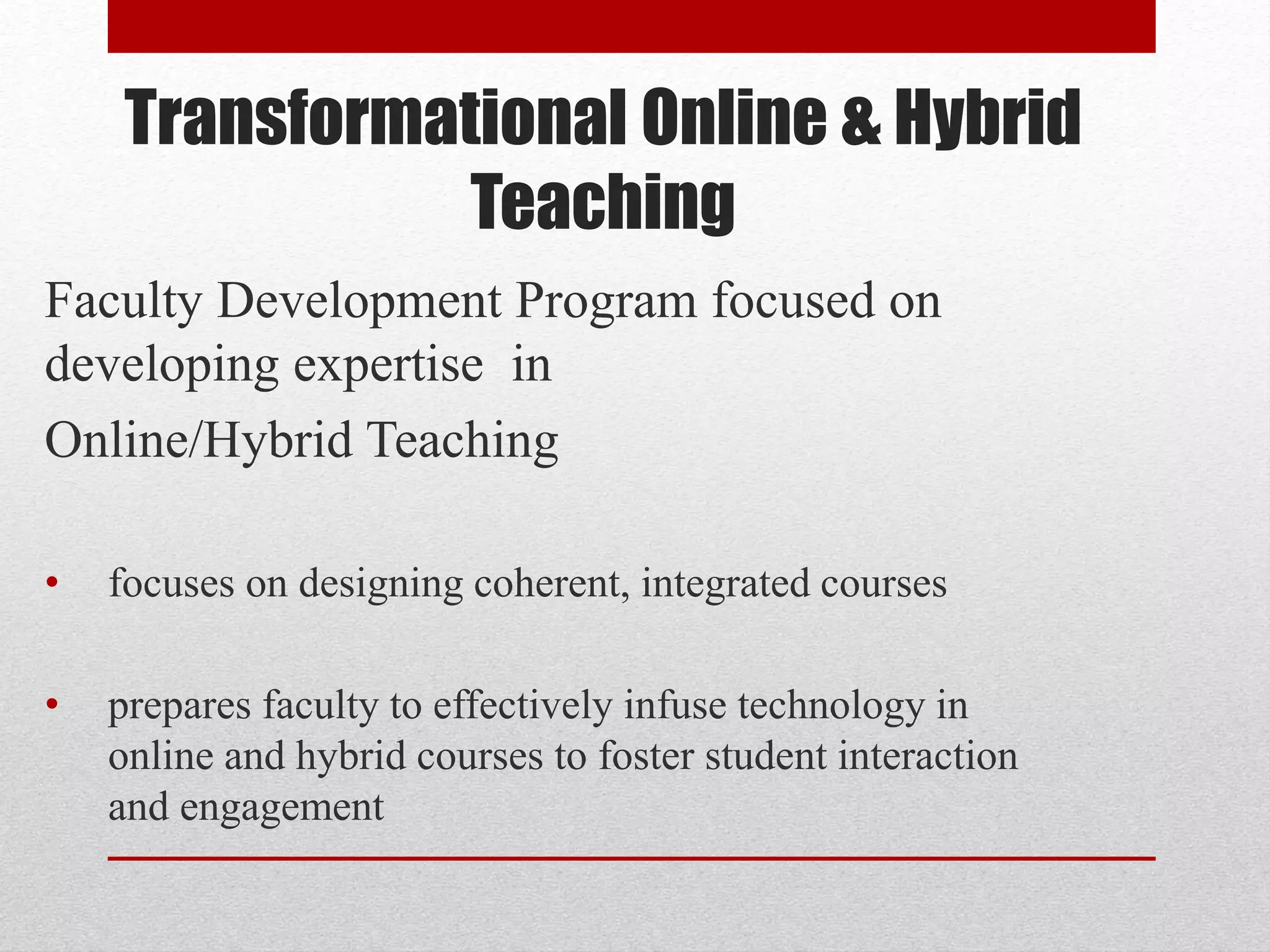 Transformational Online & Hybrid Teaching

Faculty Development Program focused on developing expertise in

Online/Hybrid Teaching

• focuses on designing coherent, integrated courses

• prepares faculty to effectively infuse technology in online and hybrid courses to foster student interaction and engagement